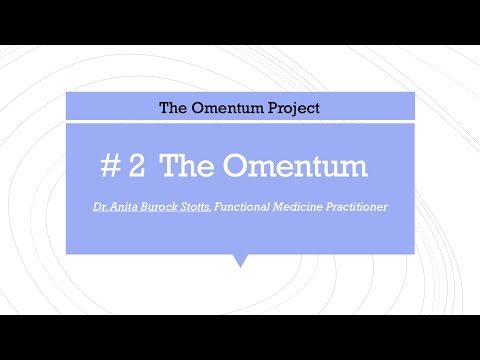 The Omentum Project

# 2 The Omentum

Dr. Anita Burock Stotts, Functional Medicine Practitioner